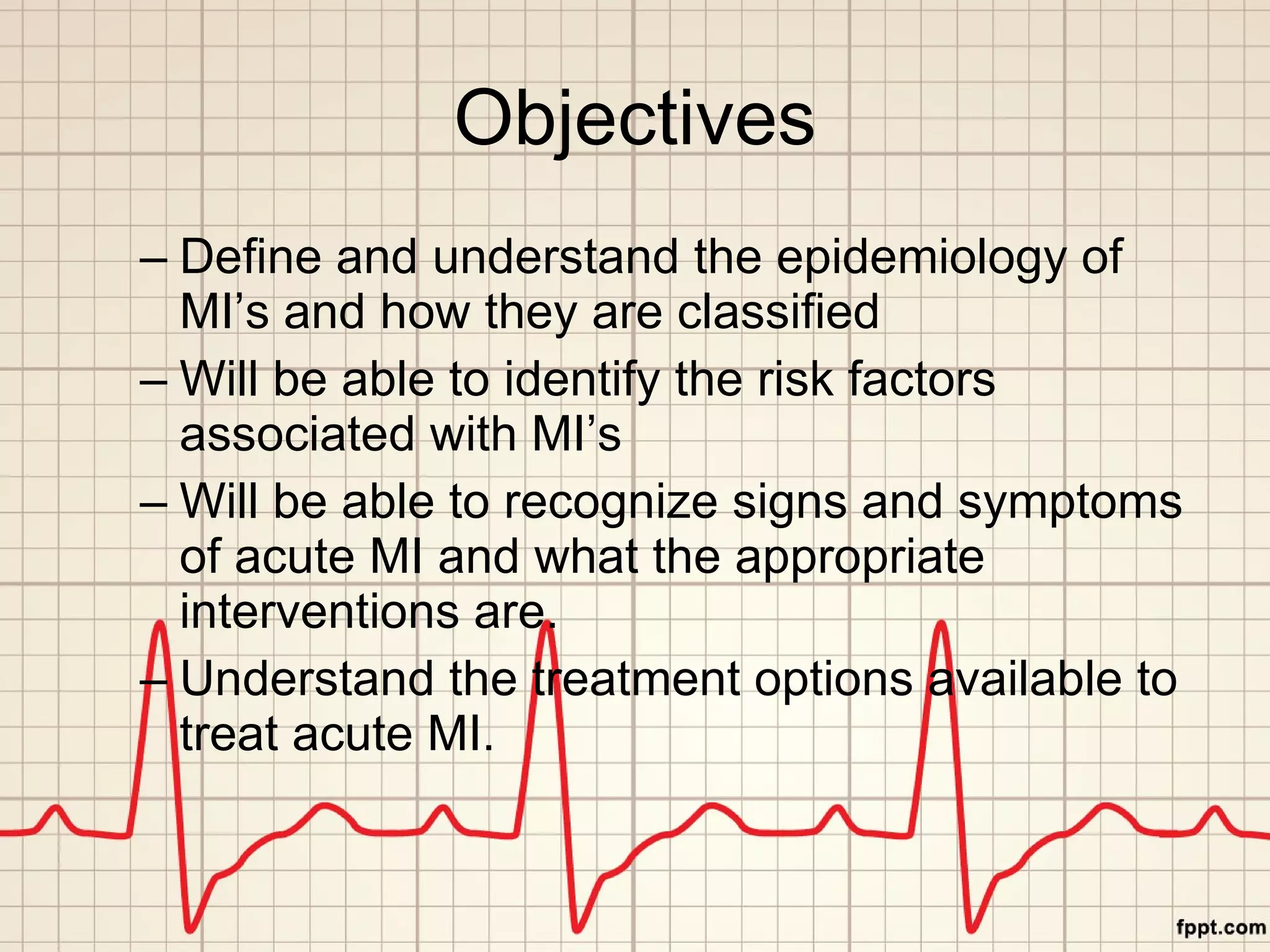 Objectives

– Define and understand the epidemiology of MI’s and how they are classified

– Will be able to identify the risk factors associated with MI’s

– Will be able to recognize signs and symptoms of acute MI and what the appropriate interventions are.

– Understand the treatment options available to treat acute MI.

fppt.com